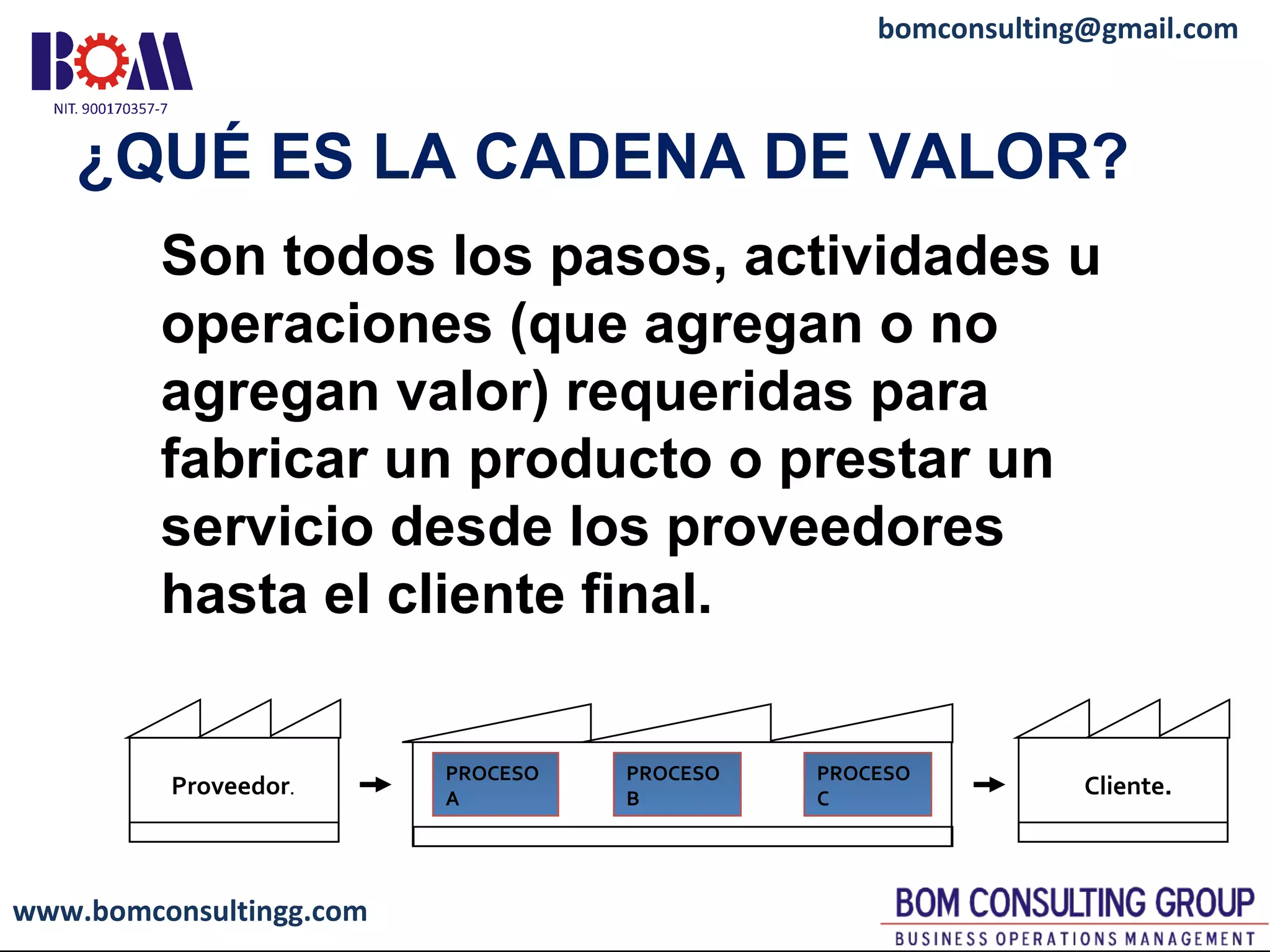 BOM
NIT. 900170357-7

bomconsulting@gmail.com

¿QUÉ ES LA CADENA DE VALOR?

Son todos los pasos, actividades u operaciones (que agregan o no agregan valor) requeridas para fabricar un producto o prestar un servicio desde los proveedores hasta el cliente final.

Proveedor.

PROCESO A

PROCESO B

PROCESO C

Cliente.

www.bomconsultingg.com

BOM CONSULTING GROUP
BUSINESS OPERATIONS MANAGEMENT